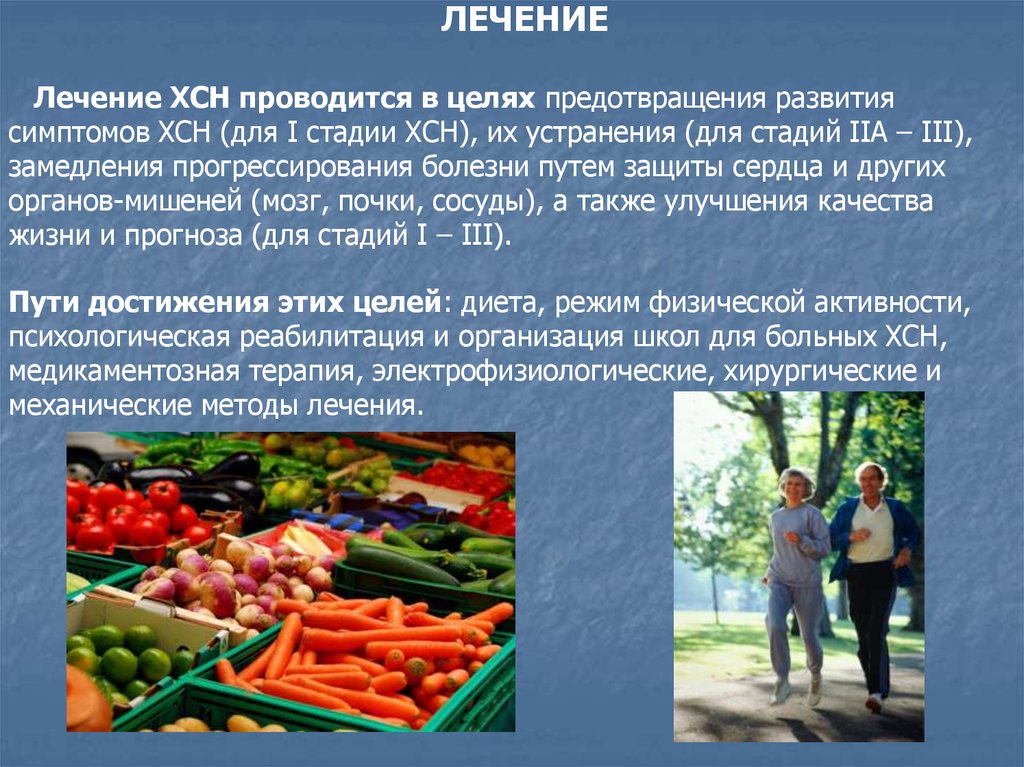 ЛЕЧЕНИЕ

Лечение ХСН проводится в целях предотвращения развития симптомов ХСН (для I стадии ХСН), их устранения (для стадий IIА – III), замедления прогрессирования болезни путем защиты сердца и других органов-мишеней (мозг, почки, сосуды), а также улучшения качества жизни и прогноза (для стадий I – III).

Пути достижения этих целей: диета, режим физической активности, психологическая реабилитация и организация школ для больных ХСН, медикаментозная терапия, электрофизиологические, хирургические и механические методы лечения.